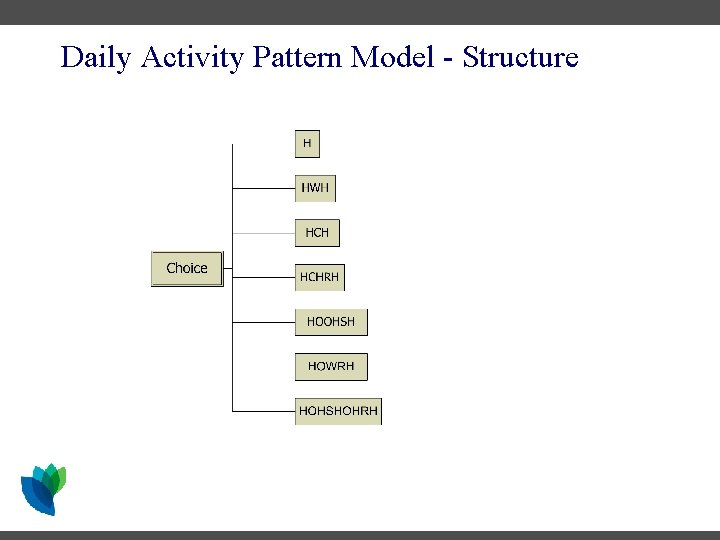 Daily Activity Pattern Model - Structure

Choice

H

HWH

HCH

HCHRH

HOOHSH

HOWRH

HOHSHOHRH